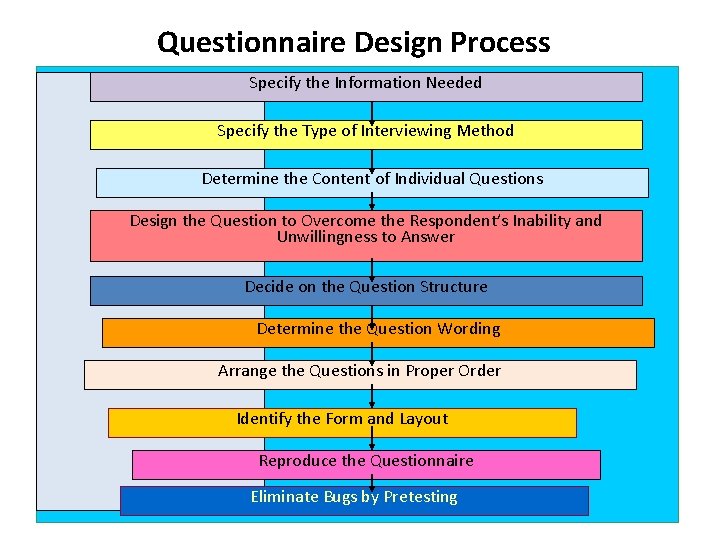 Questionnaire Design Process

Specify the Information Needed

Specify the Type of Interviewing Method

Determine the Content of Individual Questions

Design the Question to Overcome the Respondent's Inability and Unwillingness to Answer

Decide on the Question Structure

Determine the Question Wording

Arrange the Questions in Proper Order

Identify the Form and Layout

Reproduce the Questionnaire

Eliminate Bugs by Pretesting